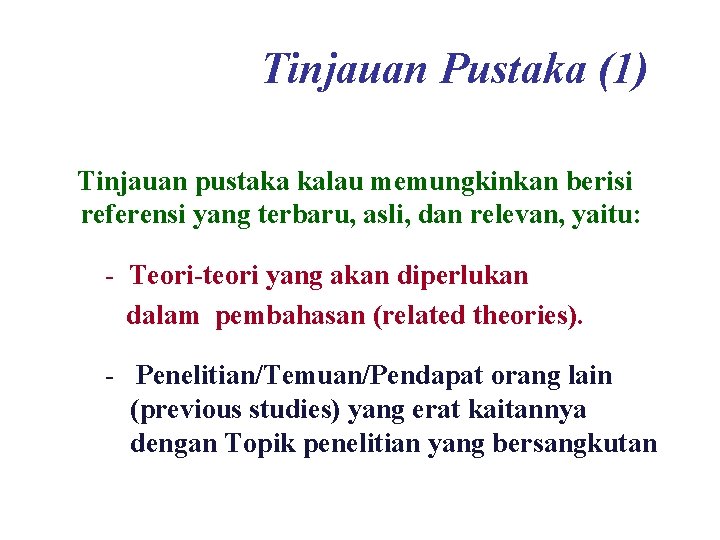 Tinjauan Pustaka (1)

Tinjauan pustaka kalau memungkinkan berisi referensi yang terbaru, asli, dan relevan, yaitu:

- Teori-teori yang akan diperlukan dalam pembahasan (related theories).

- Penelitian/Temuan/Pendapat orang lain (previous studies) yang erat kaitannya dengan Topik penelitian yang bersangkutan